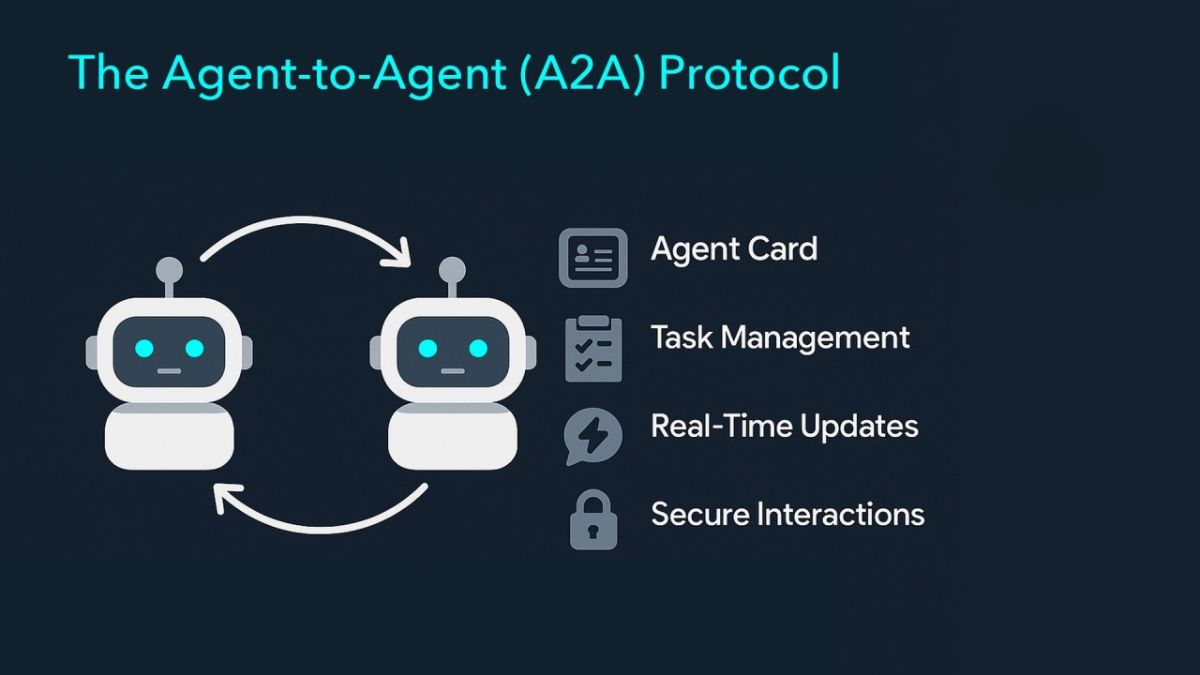 The Agent-to-Agent (A2A) Protocol

Agent Card

Task Management

Real-Time Updates

Secure Interactions